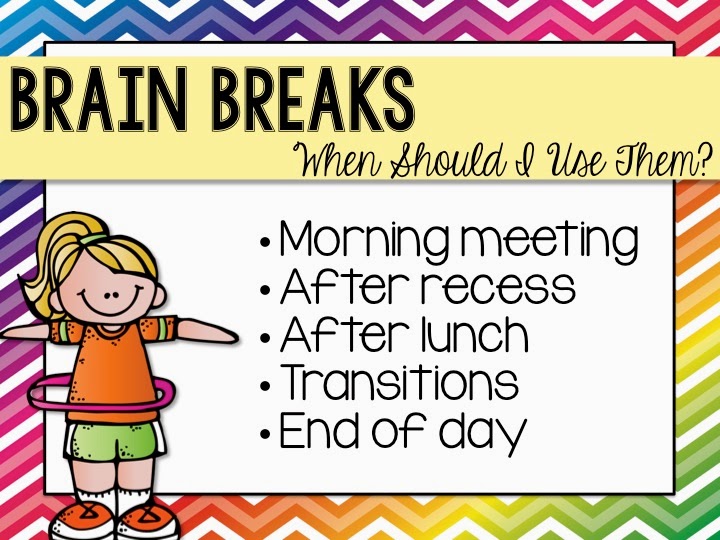 BRAIN BREAKS
When Should I Use Them?

• Morning meeting
• After recess
• After lunch
• Transitions
• End of day